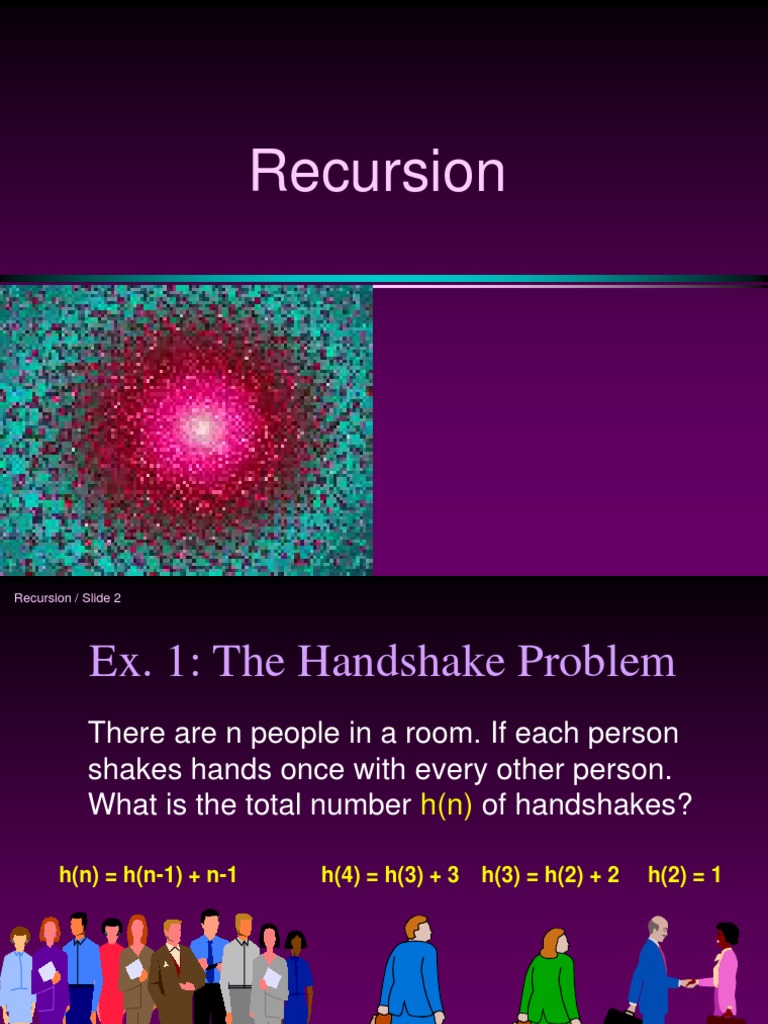 Recursion

Recursion / Slide 2

Ex. 1: The Handshake Problem

There are n people in a room. If each person shakes hands once with every other person. What is the total number h(n) of handshakes?

h(n) = h(n-1) + n-1

h(4) = h(3) + 3

h(3) = h(2) + 2

h(2) = 1